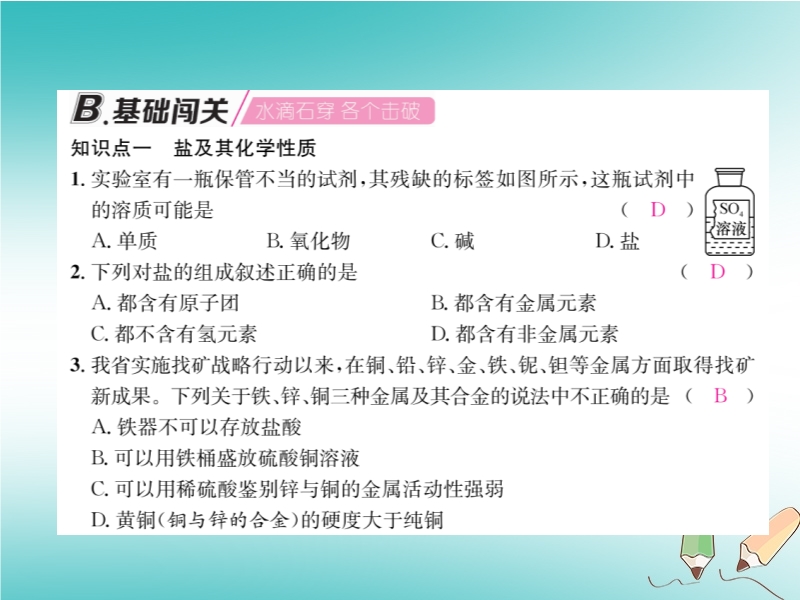 B.基础闯关 水滴石穿 各个击破

知识点一 盐及其化学性质

1. 实验室有一瓶保管不当的试剂，其残缺的标签如图所示，这瓶试剂中的溶质可能是 ( D )

$SO_4$ 溶液

A. 单质 B. 氧化物 C. 碱 D. 盐

2. 下列对盐的组成叙述正确的是 ( D )

A. 都含有原子团 B. 都含有金属元素

C. 都不含有氢元素 D. 都含有非金属元素

3. 我省实施找矿战略行动以来，在铜、铅、锌、金、铁、铌、钽等金属方面取得找矿新成果。下列关于铁、锌、铜三种金属及其合金的说法中不正确的是 ( B )

A. 铁器不可以存放盐酸

B. 可以用铁桶盛放硫酸铜溶液

C. 可以用稀硫酸鉴别锌与铜的金属活动性强弱

D. 黄铜(铜与锌的合金)的硬度大于纯铜